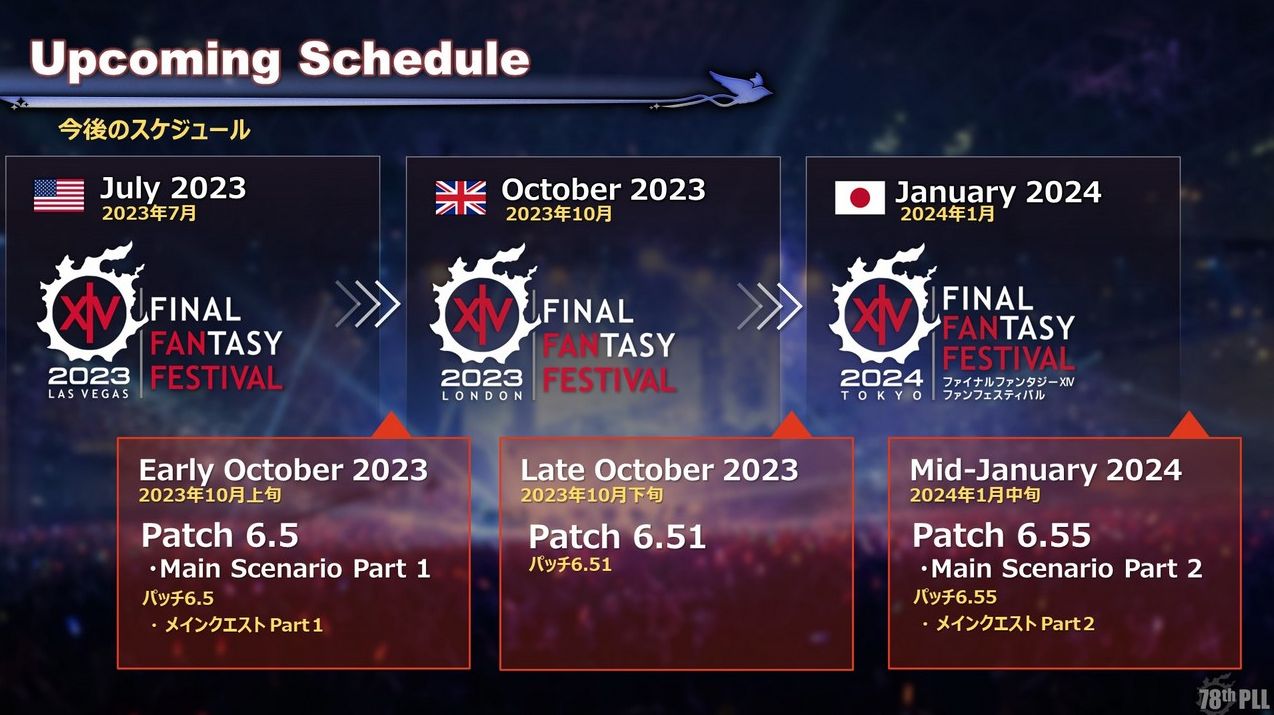 Upcoming Schedule
今後のスケジュール

July 2023
2023年7月

XIV
FINAL FANTASY FESTIVAL
2023
LAS VEGAS

October 2023
2023年10月

XIV
FINAL FANTASY FESTIVAL
2023
LONDON

January 2024
2024年1月

XIV
FINAL FANTASY FESTIVAL
2024
TOKYO
ファイナルファンタジーXIV ファンフェスティバル

Early October 2023
2023年10月上旬
Patch 6.5
・Main Scenario Part 1
パッチ6.5
・メインクエスト Part 1

Late October 2023
2023年10月下旬
Patch 6.51
パッチ6.51

Mid-January 2024
2024年1月中旬
Patch 6.55
・Main Scenario Part 2
パッチ6.55
・メインクエスト Part 2

78th PLL